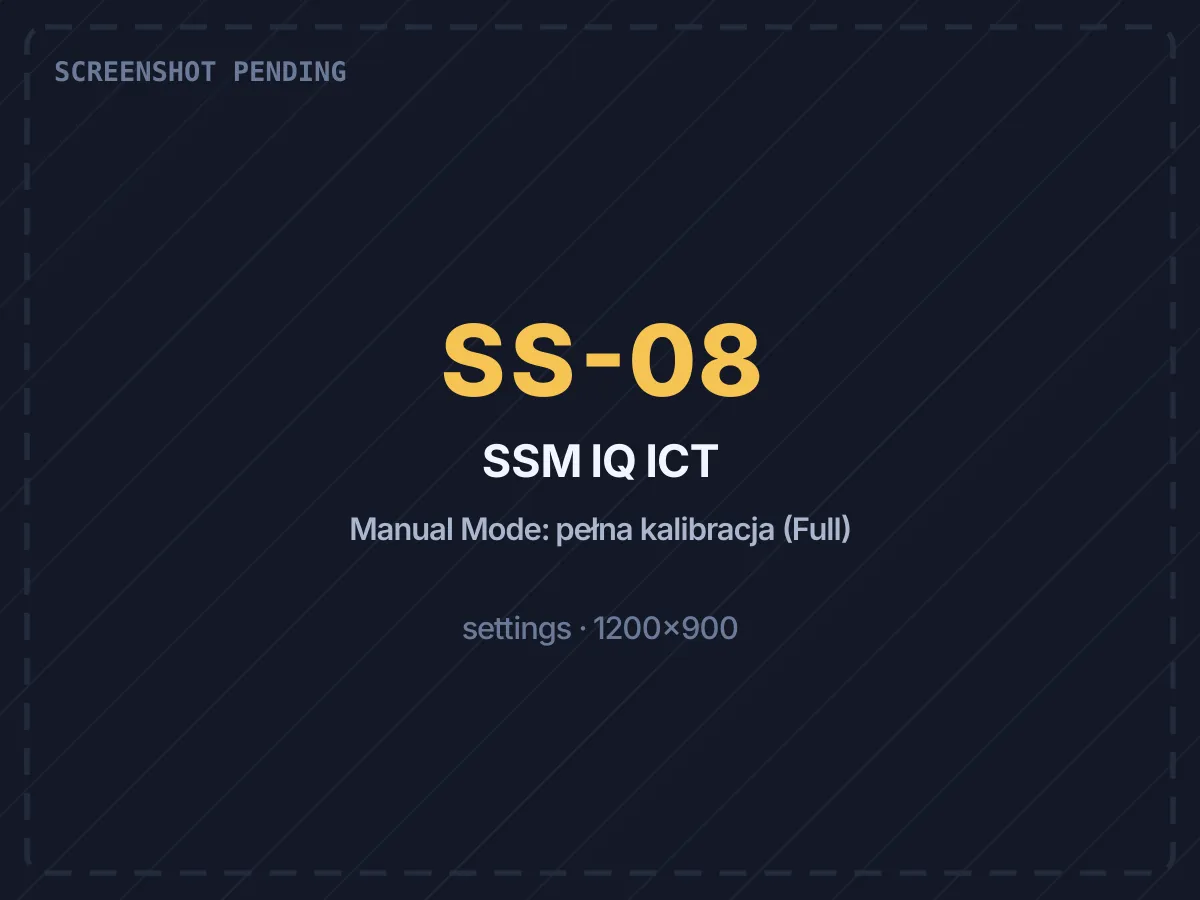 SCREENSHOT PENDING

SS-08

SSM IQ ICT

Manual Mode: pełna kalibracja (Full)

settings · 1200×900